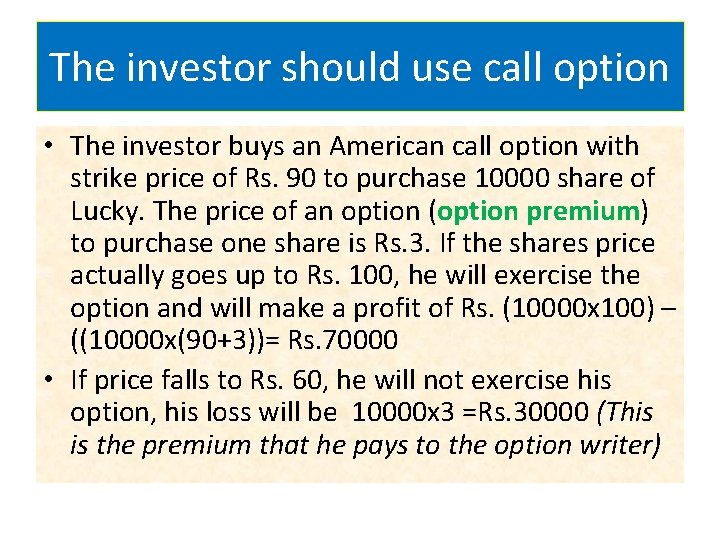 The investor should use call option

• The investor buys an American call option with strike price of Rs. 90 to purchase 10000 share of Lucky. The price of an option (option premium) to purchase one share is Rs.3. If the shares price actually goes up to Rs. 100, he will exercise the option and will make a profit of Rs. (10000x100) – ((10000x(90+3))= Rs.70000

• If price falls to Rs. 60, he will not exercise his option, his loss will be 10000x3 =Rs.30000 (This is the premium that he pays to the option writer)